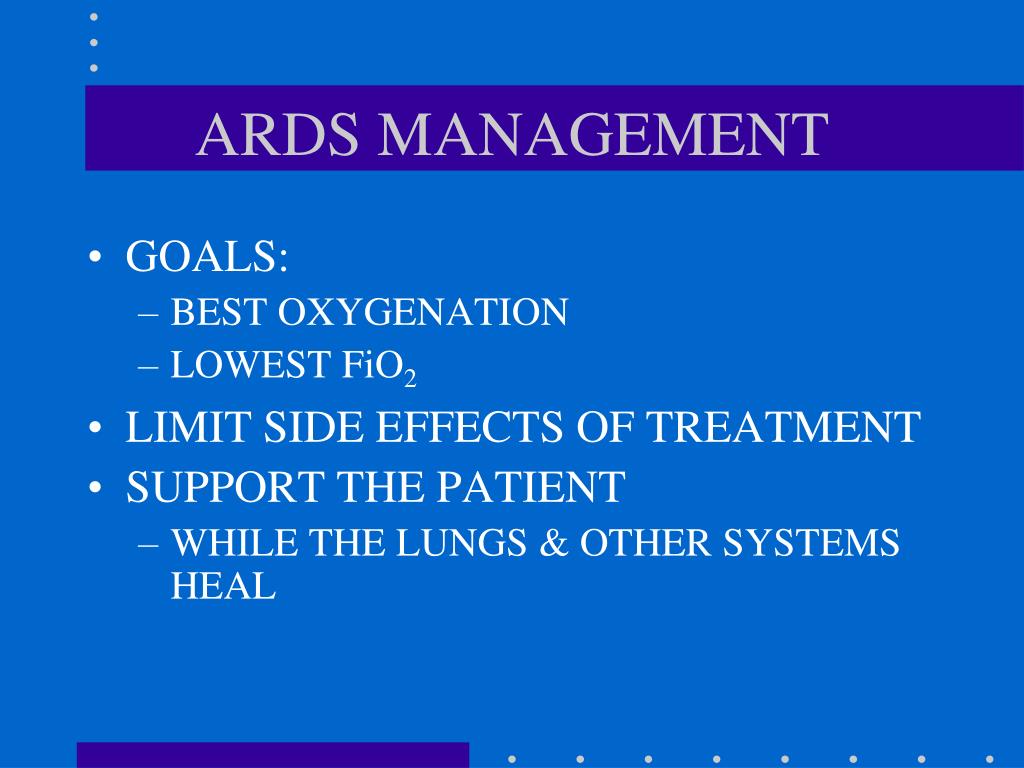 ARDS MANAGEMENT

• GOALS:
– BEST OXYGENATION
– LOWEST $FiO_2$
• LIMIT SIDE EFFECTS OF TREATMENT
• SUPPORT THE PATIENT
– WHILE THE LUNGS & OTHER SYSTEMS HEAL